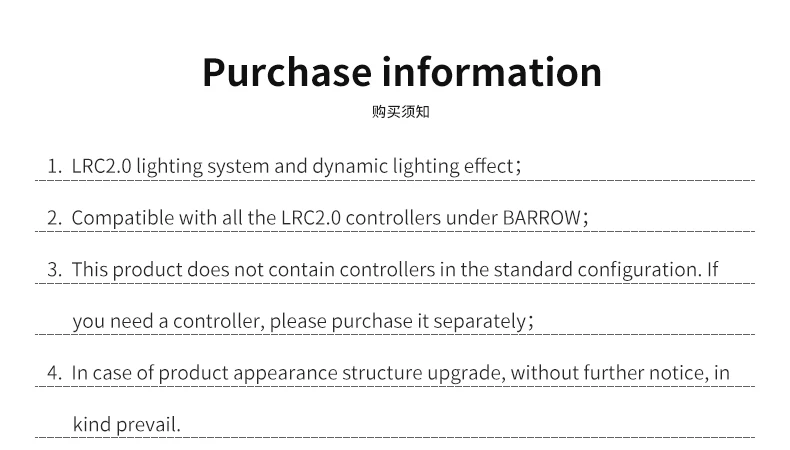 Purchase information

购买须知

1. LRC2.0 lighting system and dynamic lighting effect；

2. Compatible with all the LRC2.0 controllers under BARROW；

3. This product does not contain controllers in the standard configuration. If you need a controller, please purchase it separately；

4. In case of product appearance structure upgrade, without further notice, in kind prevail.